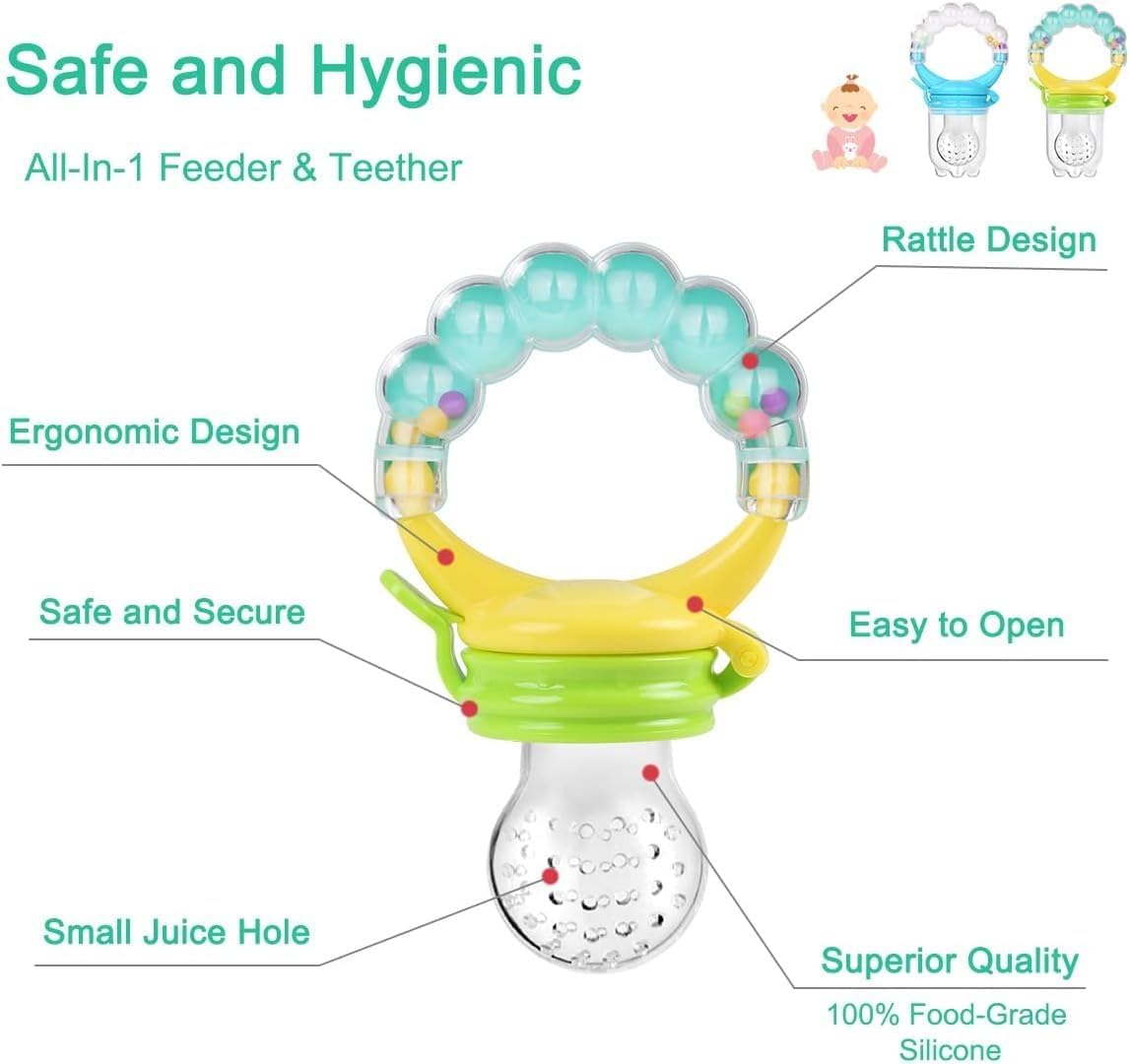 Safe and Hygienic

All-In-1 Feeder & Teether

Rattle Design

Ergonomic Design

Safe and Secure

Easy to Open

Small Juice Hole

Superior Quality

100% Food-Grade Silicone